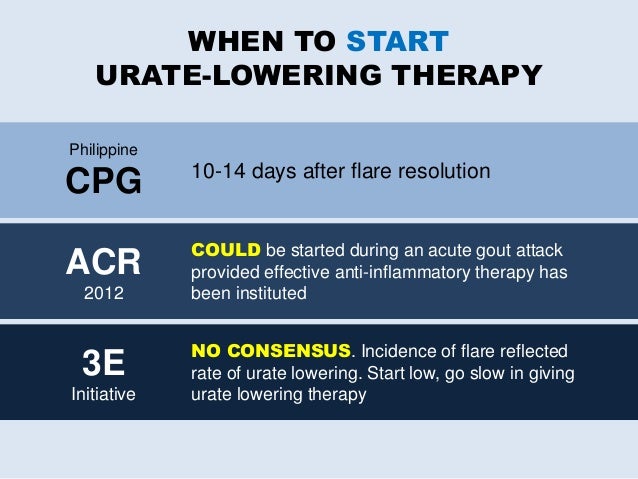 WHEN TO START
URATE-LOWERING THERAPY

Philippine
CPG

10-14 days after flare resolution

ACR
2012

COULD be started during an acute gout attack provided effective anti-inflammatory therapy has been instituted

3E
Initiative

NO CONSENSUS. Incidence of flare reflected rate of urate lowering. Start low, go slow in giving urate lowering therapy